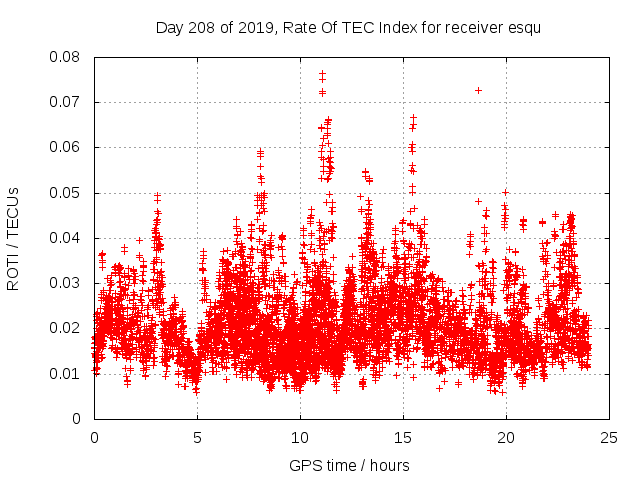 Day 208 of 2019, Rate Of TEC Index for receiver esqu

ROTI / TECUs

0.08
0.07
0.06
0.05
0.04
0.03
0.02
0.01
0

0
5
10
15
20
25

GPS time / hours